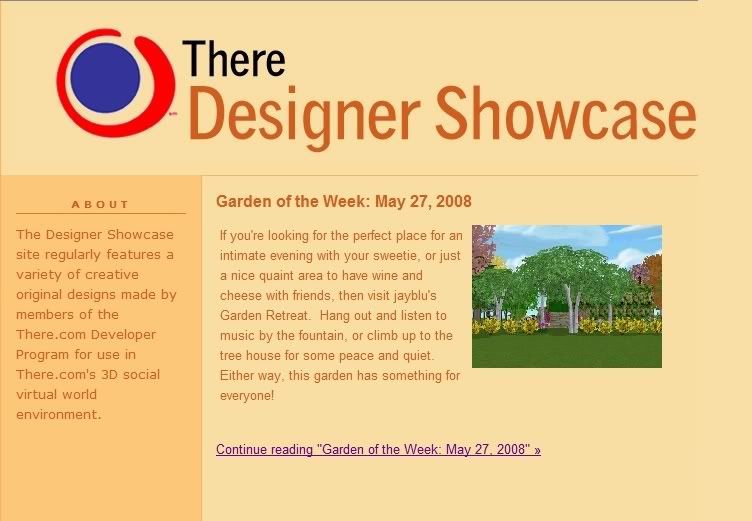 There
Designer Showcase

ABOUT

The Designer Showcase site regularly features a variety of creative original designs made by members of the There.com Developer Program for use in There.com's 3D social virtual world environment.

Garden of the Week: May 27, 2008

If you're looking for the perfect place for an intimate evening with your sweetie, or just a nice quaint area to have wine and cheese with friends, then visit jayblu's Garden Retreat. Hang out and listen to music by the fountain, or climb up to the tree house for some peace and quiet. Either way, this garden has something for everyone!

Continue reading "Garden of the Week: May 27, 2008" »